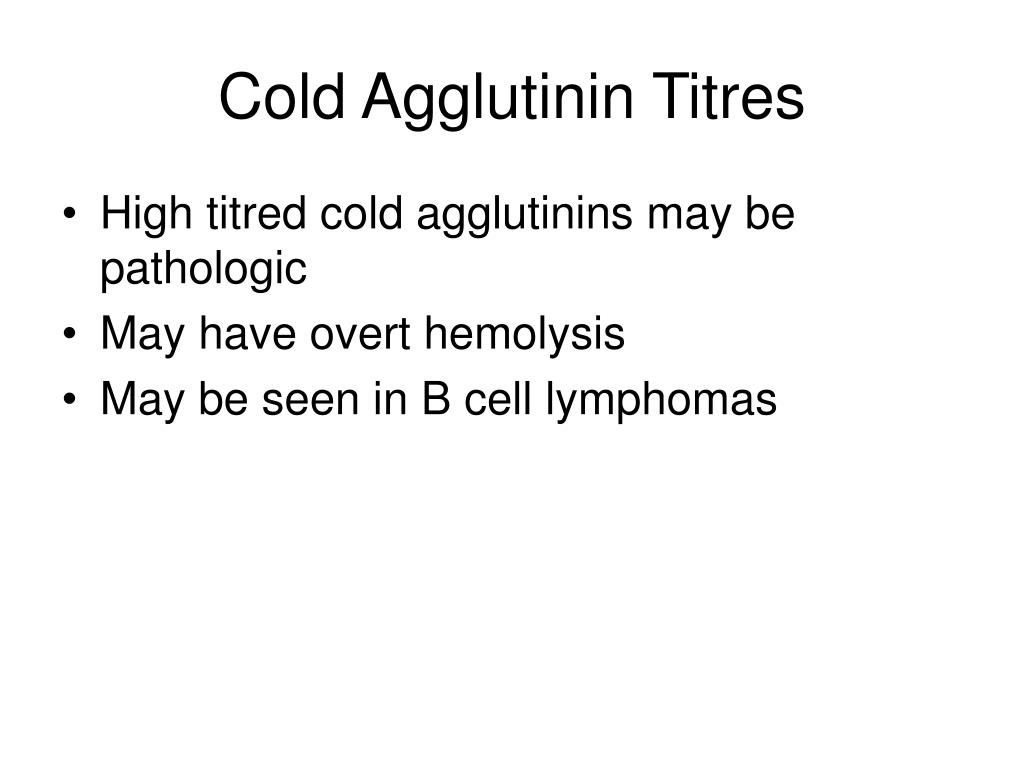 Cold Agglutinin Titres

• High titred cold agglutinins may be pathologic
• May have overt hemolysis
• May be seen in B cell lymphomas